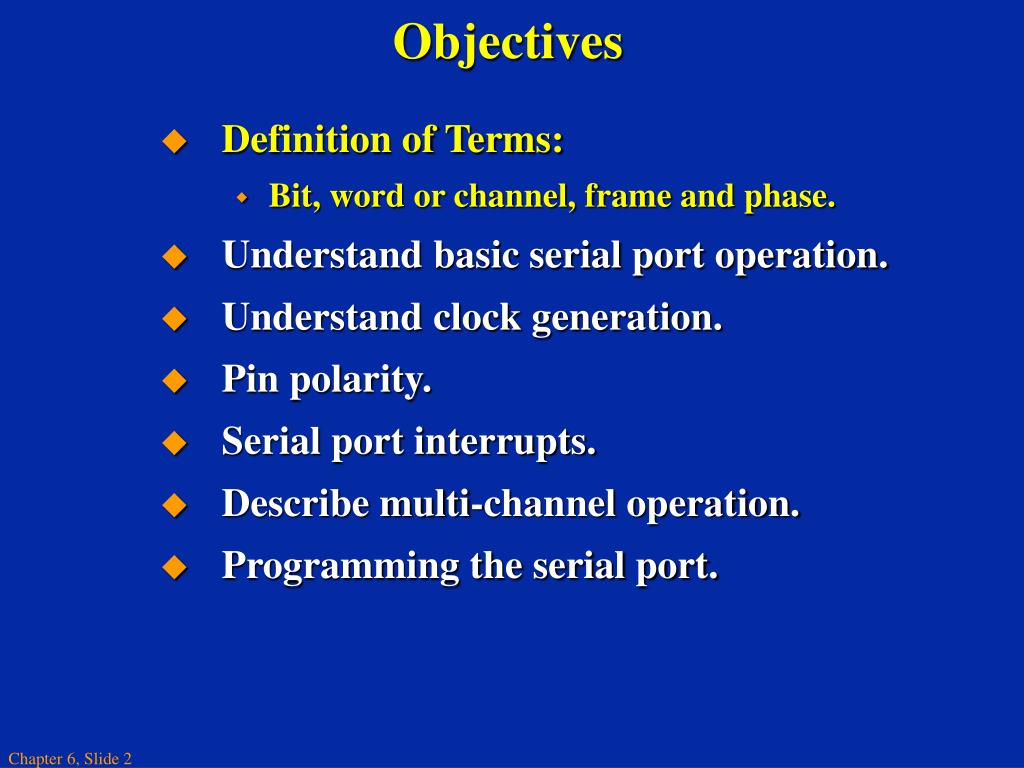 Objectives

Definition of Terms:

Bit, word or channel, frame and phase.

Understand basic serial port operation.

Understand clock generation.

Pin polarity.

Serial port interrupts.

Describe multi-channel operation.

Programming the serial port.

Chapter 6, Slide 2